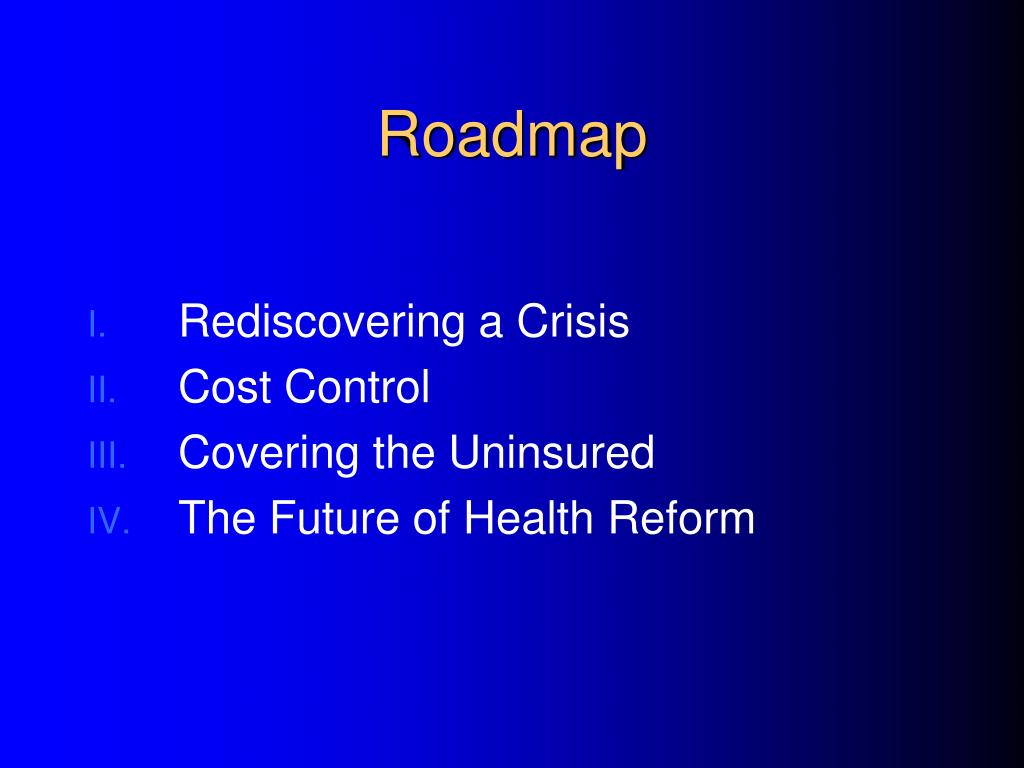 Roadmap

I. Rediscovering a Crisis
II. Cost Control
III. Covering the Uninsured
IV. The Future of Health Reform